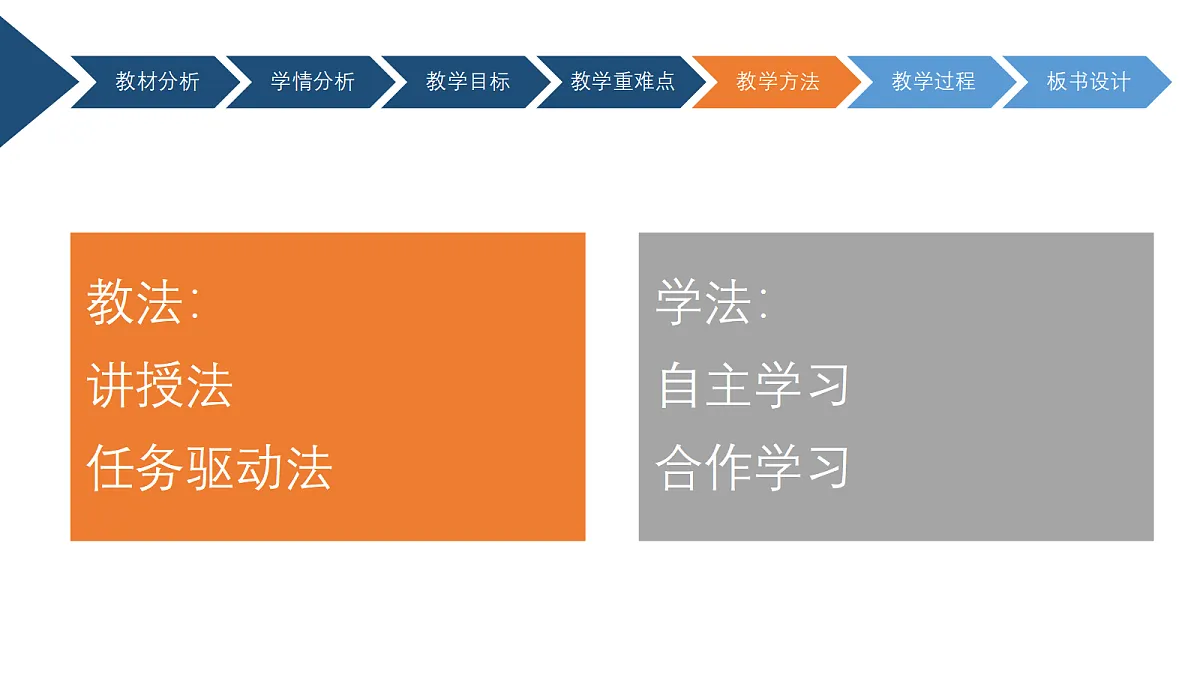 教材分析 学情分析 教学目标 教学重难点 教学方法 教学过程 板书设计

教法:

讲授法

任务驱动法

学法:

自主学习

合作学习